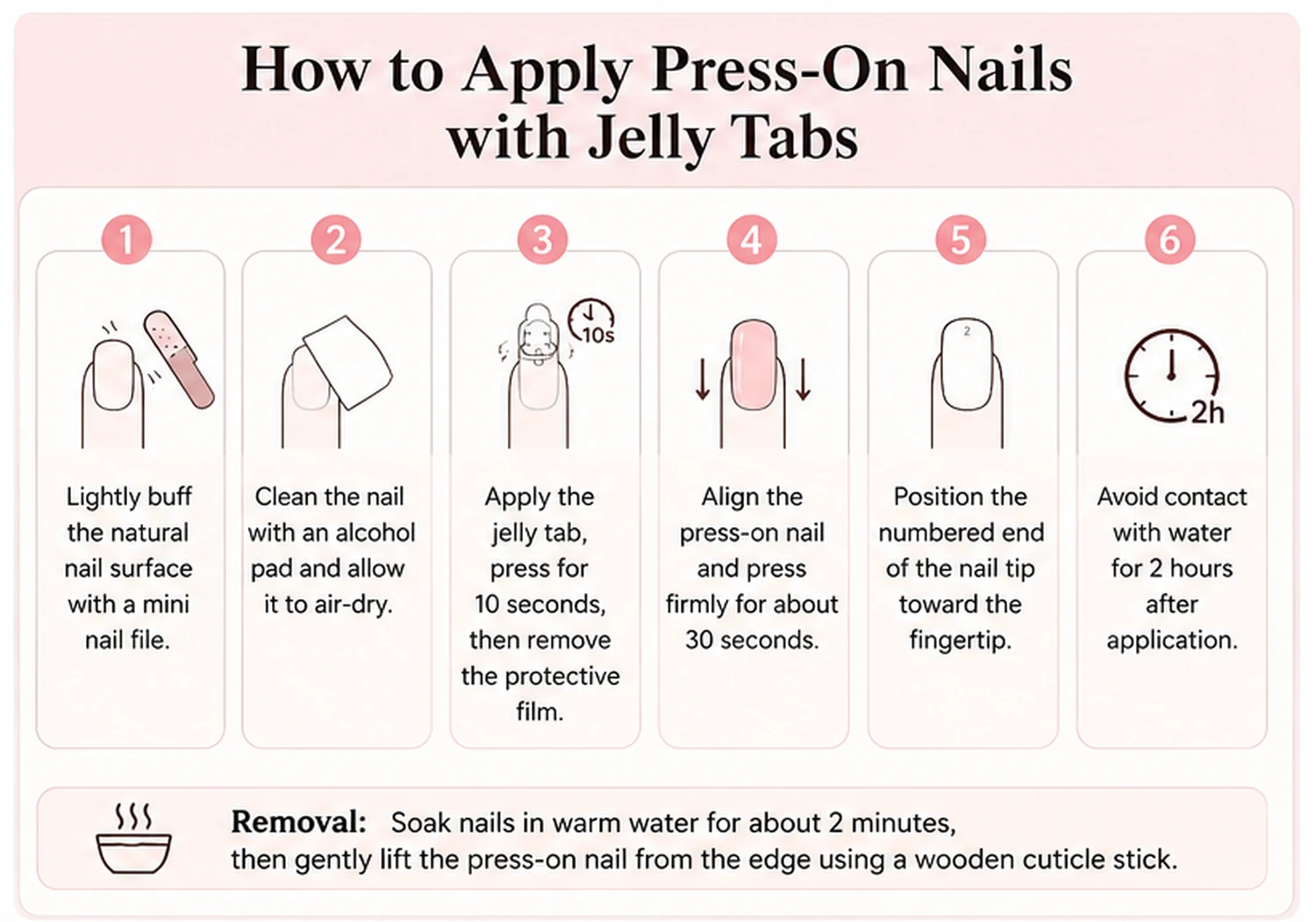 How to Apply Press-On Nails with Jelly Tabs

1

Lightly buff the natural nail surface with a mini nail file.

2

Clean the nail with an alcohol pad and allow it to air-dry.

3

10s

Apply the jelly tab, press for 10 seconds, then remove the protective film.

4

Align the press-on nail and press firmly for about 30 seconds.

5

2

Position the numbered end of the nail tip toward the fingertip.

6

2h

Avoid contact with water for 2 hours after application.

Removal: Soak nails in warm water for about 2 minutes, then gently lift the press-on nail from the edge using a wooden cuticle stick.